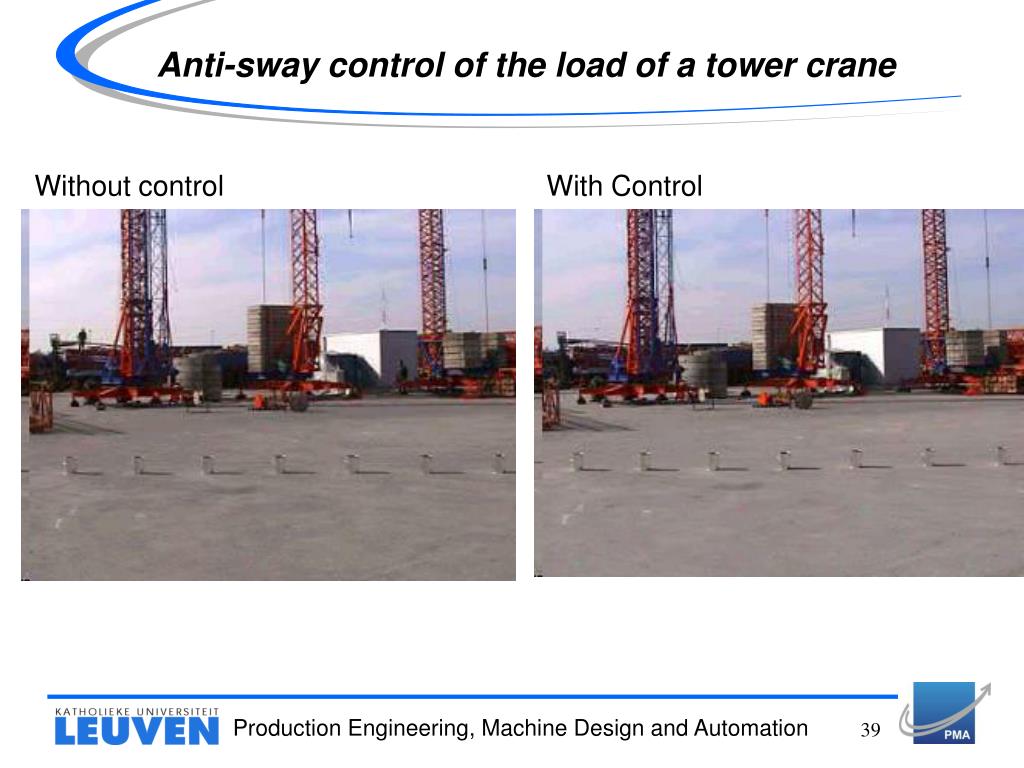 Anti-sway control of the load of a tower crane

Without control

With Control

KATHOLIEKE UNIVERSITEIT
LEUVEN

Production Engineering, Machine Design and Automation

39

PMA